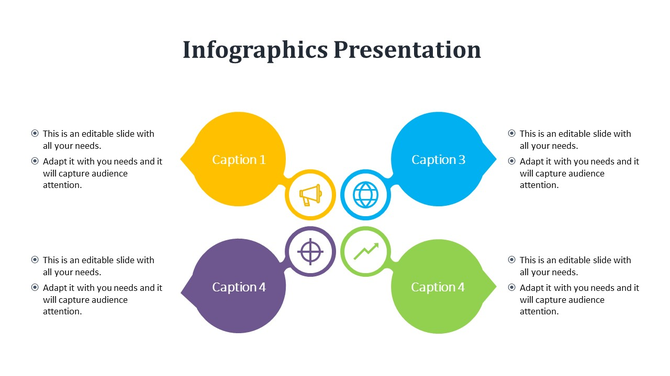 Infographics Presentation

This is an editable slide with all your needs.
Adapt it with you needs and it will capture audience attention.

Caption 1

Caption 3

This is an editable slide with all your needs.
Adapt it with you needs and it will capture audience attention.

This is an editable slide with all your needs.
Adapt it with you needs and it will capture audience attention.

Caption 4

Caption 4

This is an editable slide with all your needs.
Adapt it with you needs and it will capture audience attention.